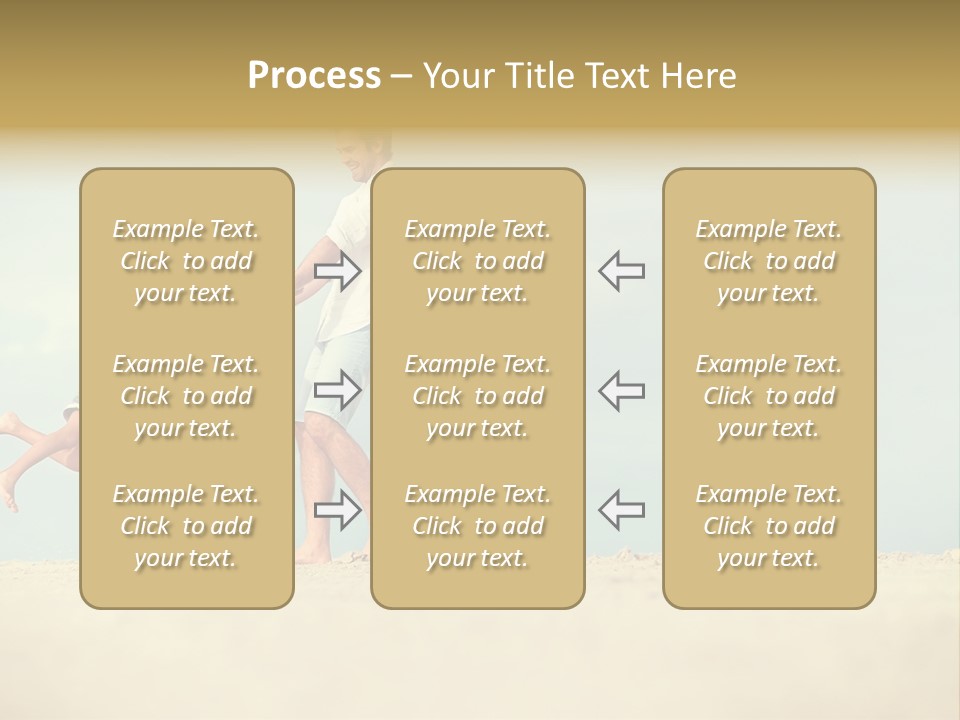 Process – Your Title Text Here

Example Text. Click to add your text.

Example Text. Click to add your text.

Example Text. Click to add your text.

Example Text. Click to add your text.

Example Text. Click to add your text.

Example Text. Click to add your text.

Example Text. Click to add your text.

Example Text. Click to add your text.

Example Text. Click to add your text.